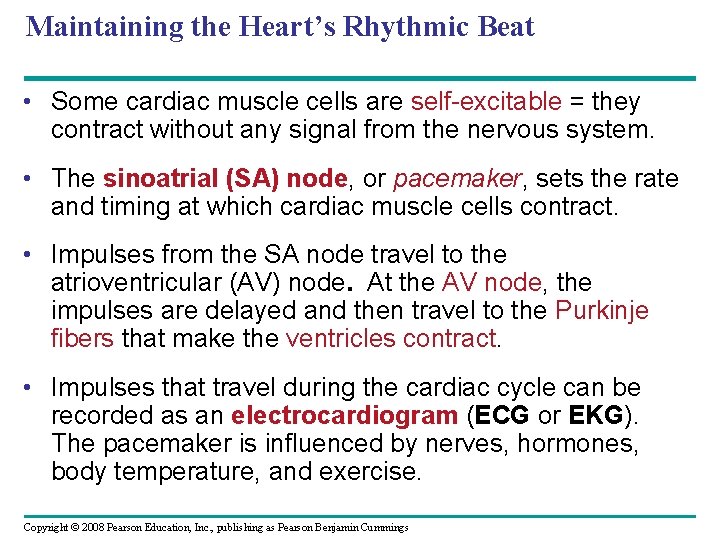 Maintaining the Heart's Rhythmic Beat

• Some cardiac muscle cells are self-excitable = they contract without any signal from the nervous system.

• The sinoatrial (SA) node, or pacemaker, sets the rate and timing at which cardiac muscle cells contract.

• Impulses from the SA node travel to the atrioventricular (AV) node. At the AV node, the impulses are delayed and then travel to the Purkinje fibers that make the ventricles contract.

• Impulses that travel during the cardiac cycle can be recorded as an electrocardiogram (ECG or EKG). The pacemaker is influenced by nerves, hormones, body temperature, and exercise.

Copyright © 2008 Pearson Education, Inc., publishing as Pearson Benjamin Cummings